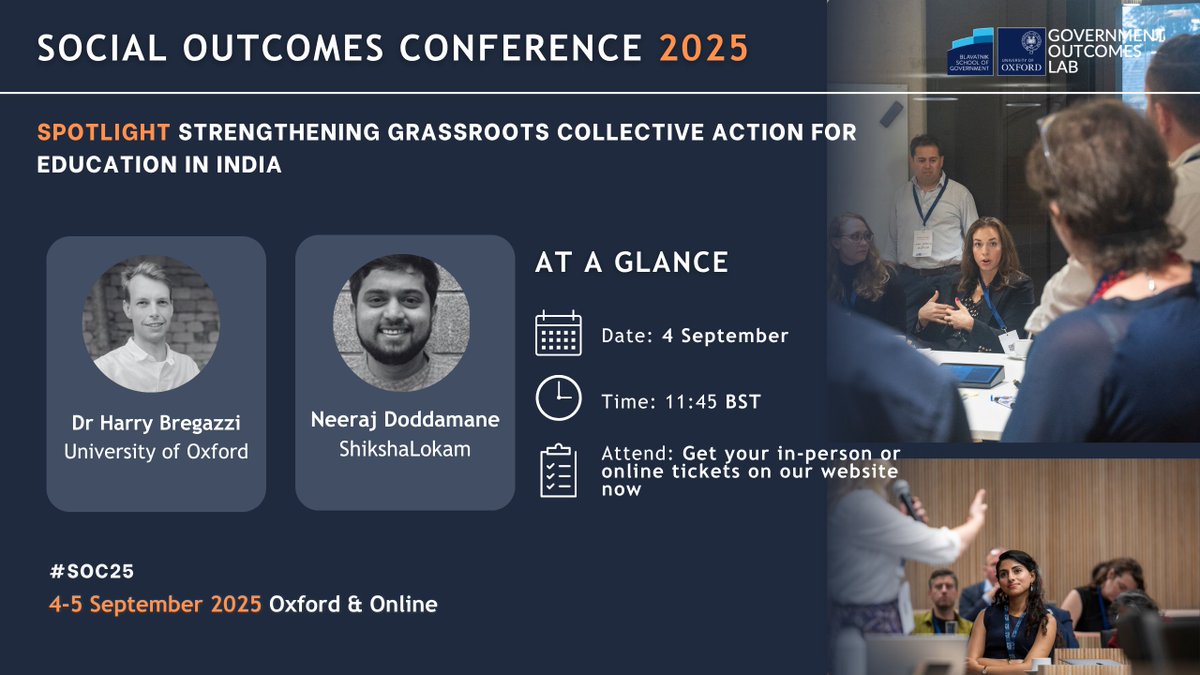 SOCIAL OUTCOMES CONFERENCE 2025

BLAVATNIK SCHOOL OF GOVERNMENT UNIVERSITY OF OXFORD GOVERNMENT OUTCOMES LAB

SPOTLIGHT STRENGTHENING GRASSROOTS COLLECTIVE ACTION FOR EDUCATION IN INDIA

Dr Harry Bregazzi
University of Oxford

Neeraj Doddamane
ShikshaLokam

AT A GLANCE

Date: 4 September

Time: 11:45 BST

Attend: Get your in-person or online tickets on our website now

#SOC25
4-5 September 2025 Oxford & Online